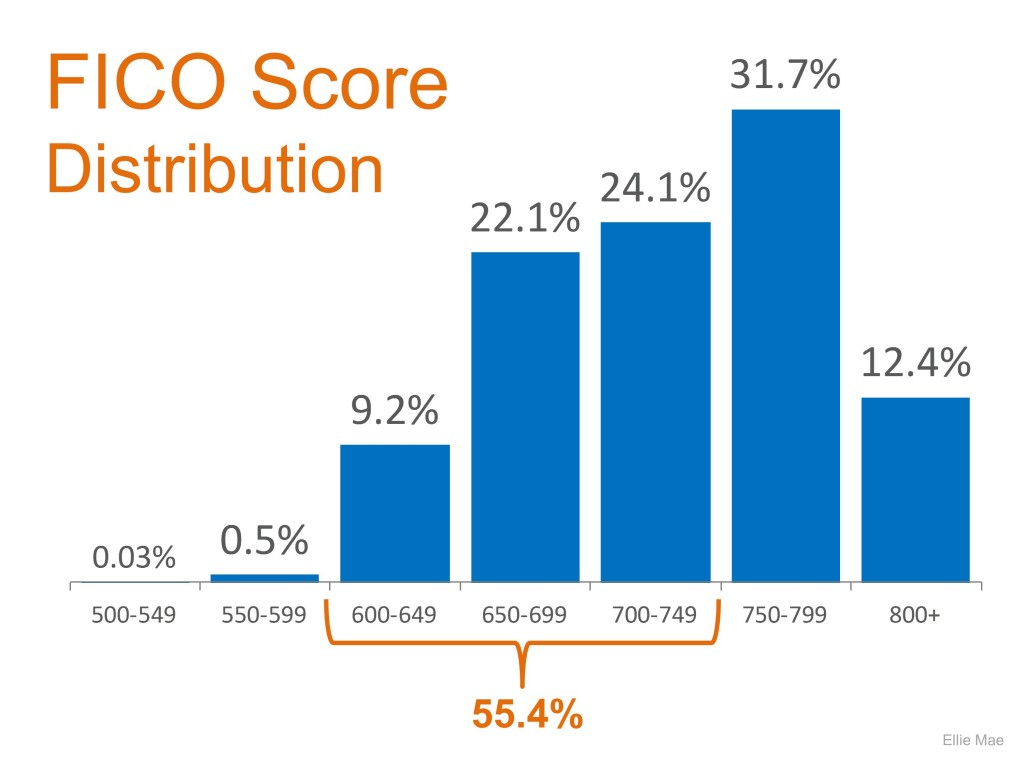 FICO Score
Distribution

0.03%
0.5%
9.2%
22.1%
24.1%
31.7%
12.4%

500-549
550-599
600-649
650-699
700-749
750-799
800+

55.4%

Ellie Mae